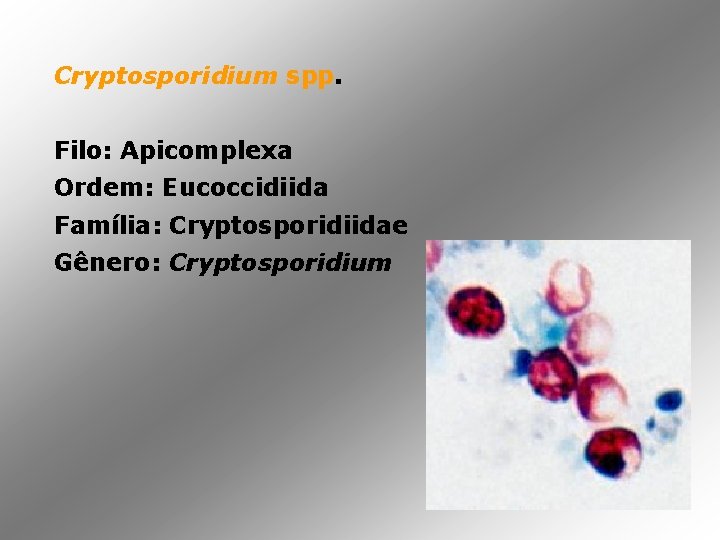 Cryptosporidium spp.

Filo: Apicomplexa
Ordem: Eucoccidiida
Família: Cryptosporidiidae
Gênero: Cryptosporidium